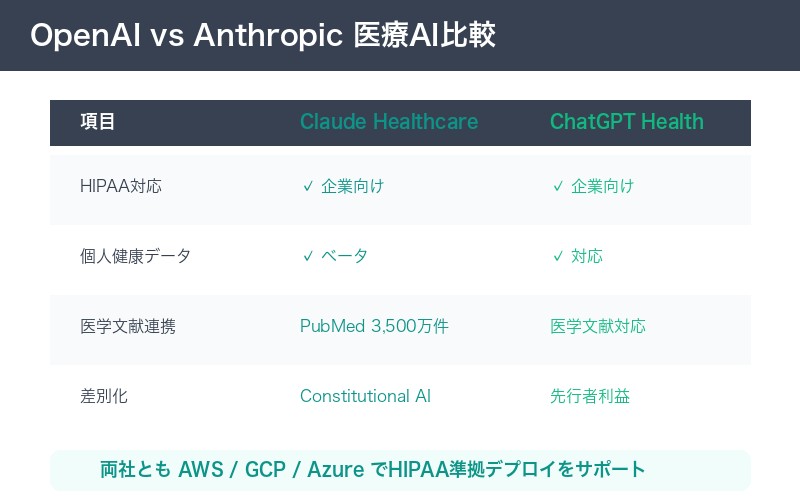 OpenAI vs Anthropic 医療AI比較

| 項目 | Claude Healthcare | ChatGPT Health |
|---|---|---|
| HIPAA対応 | ✓ 企業向け | ✓ 企業向け |
| 個人健康データ | ✓ ベータ | ✓ 対応 |
| 医学文献連携 | PubMed 3,500万件 | 医学文献対応 |
| 差別化 | Constitutional AI | 先行者利益 |

両社とも AWS / GCP / Azure でHIPAA準拠デプロイをサポート